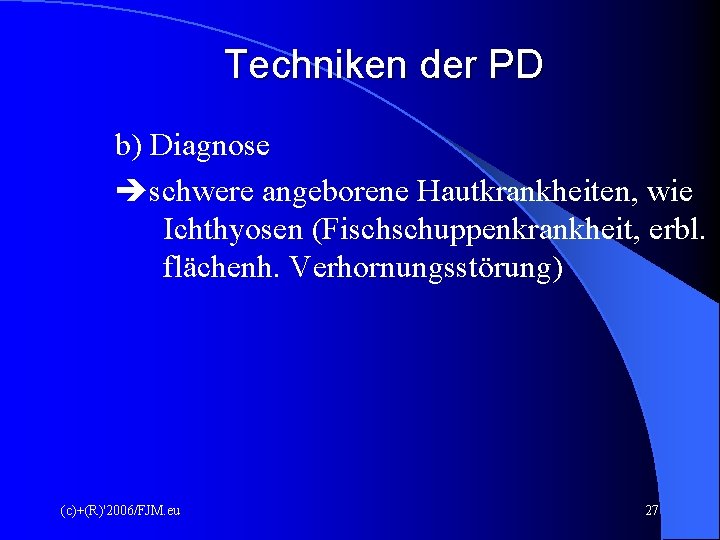 Techniken der PD

b) Diagnose

➔schwere angeborene Hautkrankheiten, wie Ichthyosen (Fischschuppenkrankheit, erbl. flächenh. Verhornungsstörung)

(c)+(R)'2006/FJM.eu

27